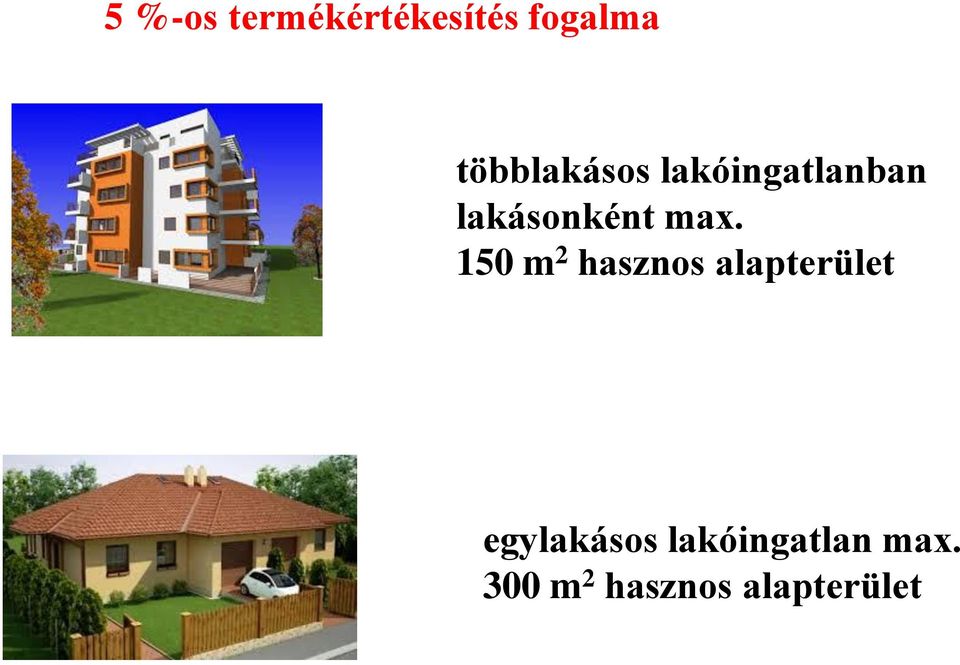 5 %-os termékértékesítés fogalma

többlakásos lakóingatlanban lakásonként max. 150 $m^2$ hasznos alapterület

egylakásos lakóingatlan max. 300 $m^2$ hasznos alapterület